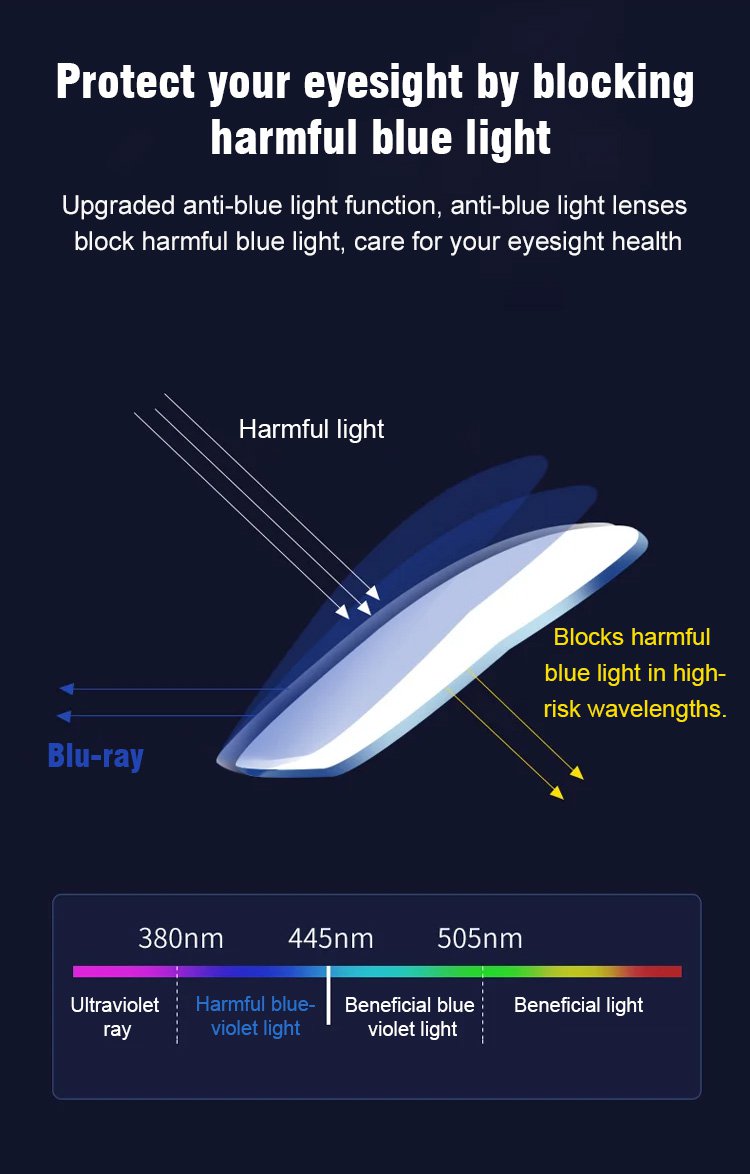 Protect your eyesight by blocking harmful blue light

Upgraded anti-blue light function, anti-blue light lenses block harmful blue light, care for your eyesight health

Harmful light

Blocks harmful blue light in high-risk wavelengths.

Blu-ray

380nm 445nm 505nm

Ultraviolet ray

Harmful blue-violet light

Beneficial blue violet light

Beneficial light